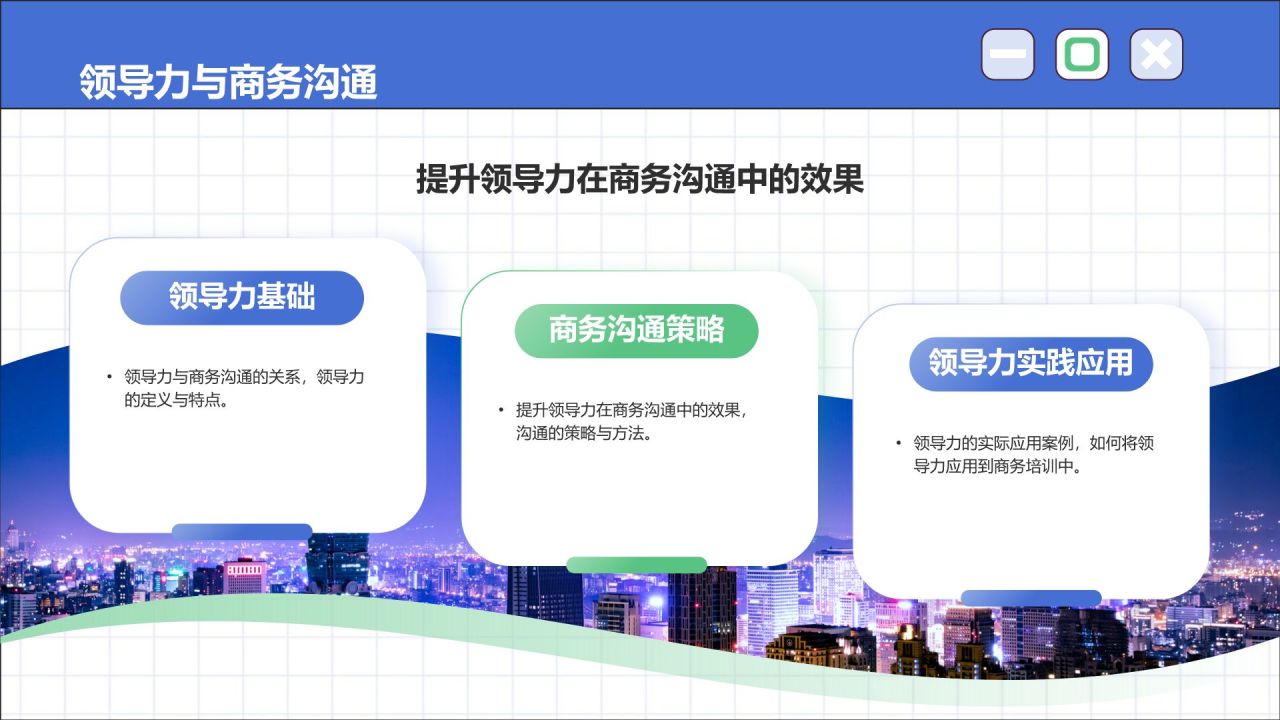 领导力与商务沟通

提升领导力在商务沟通中的效果

领导力基础

• 领导力与商务沟通的关系，领导力的定义与特点。

商务沟通策略

• 提升领导力在商务沟通中的效果，沟通的策略与方法。

领导力实践应用

• 领导力的实际应用案例，如何将领导力应用到商务培训中。